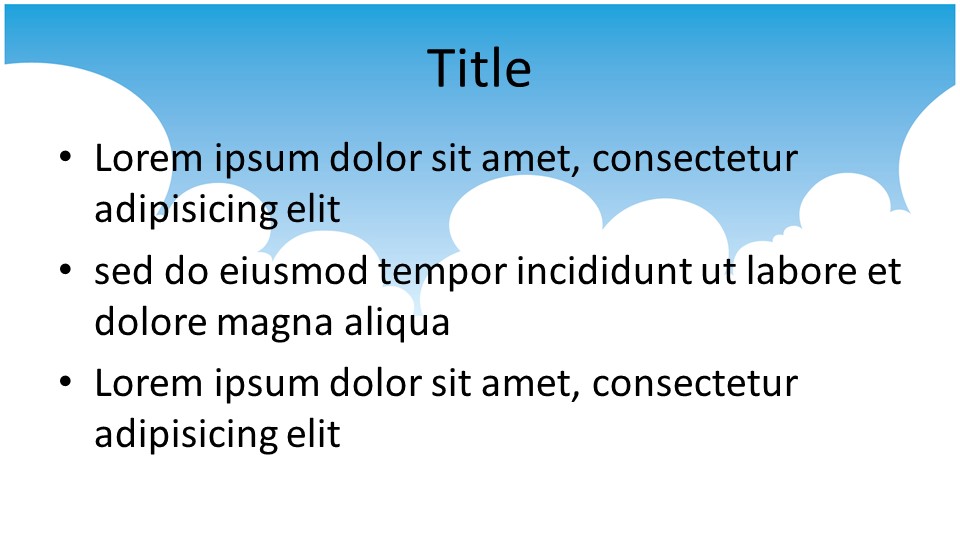 Title

• Lorem ipsum dolor sit amet, consectetur adipisicing elit
• sed do eiusmod tempor incididunt ut labore et dolore magna aliqua
• Lorem ipsum dolor sit amet, consectetur adipisicing elit